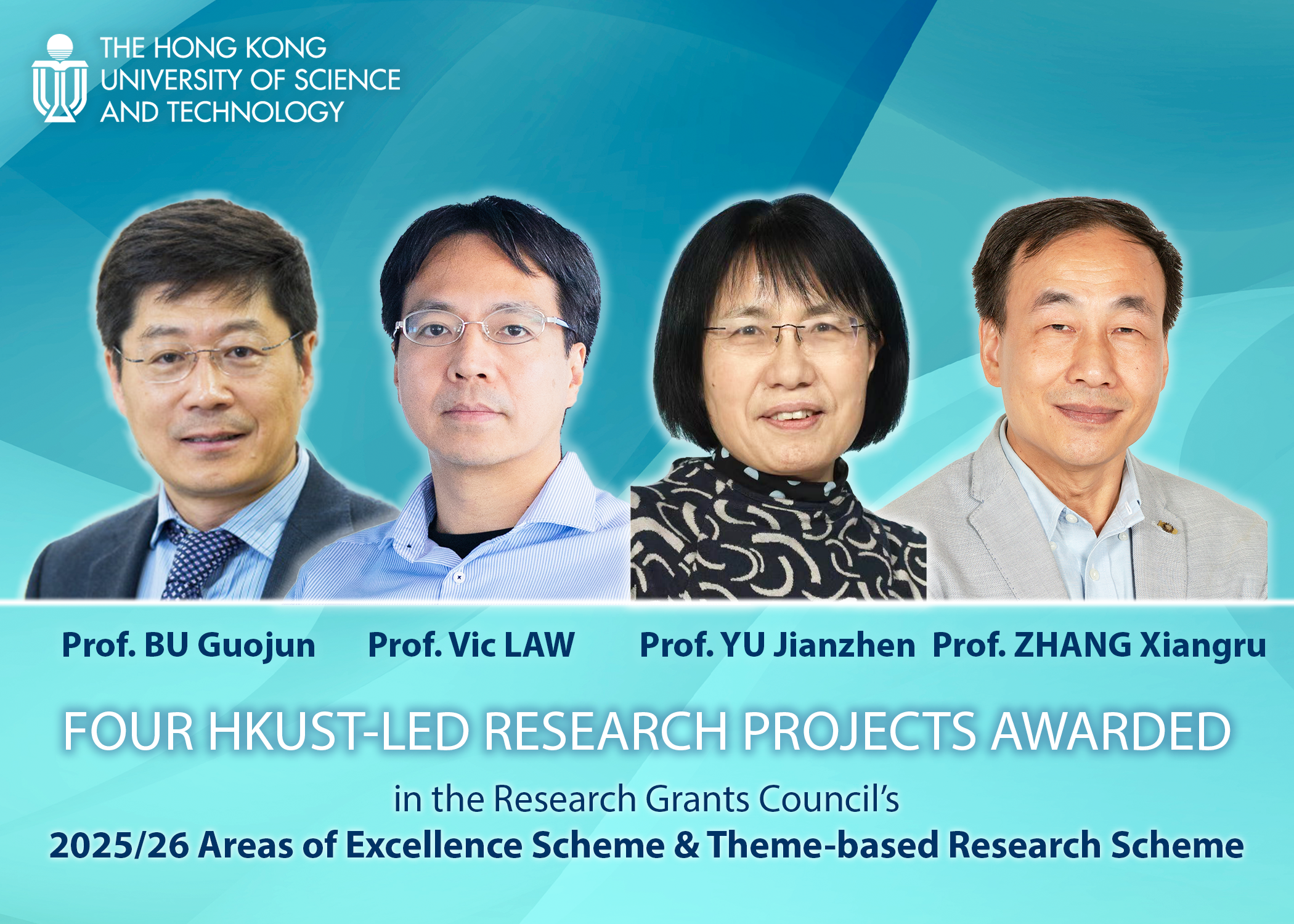 THE HONG KONG UNIVERSITY OF SCIENCE AND TECHNOLOGY

Prof. BU Guojun

Prof. Vic LAW

Prof. YU Jianzhen

Prof. ZHANG Xiangru

FOUR HKUST-LED RESEARCH PROJECTS AWARDED

in the Research Grants Council's

2025/26 Areas of Excellence Scheme & Theme-based Research Scheme